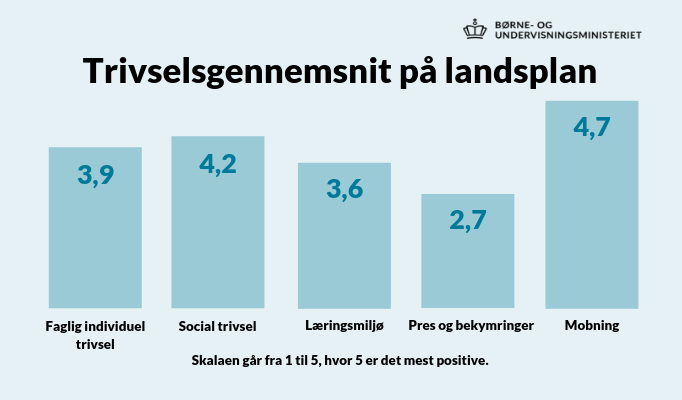 BØRNE- OG UNDERVISNINGSMINISTERIET

Trivselsgennemsnit på landsplan

3,9

4,2

3,6

2,7

4,7

Faglig individuel trivsel

Social trivsel

Læringsmiljø

Pres og bekymringer

Mobning

Skalaen går fra 1 til 5, hvor 5 er det mest positive.